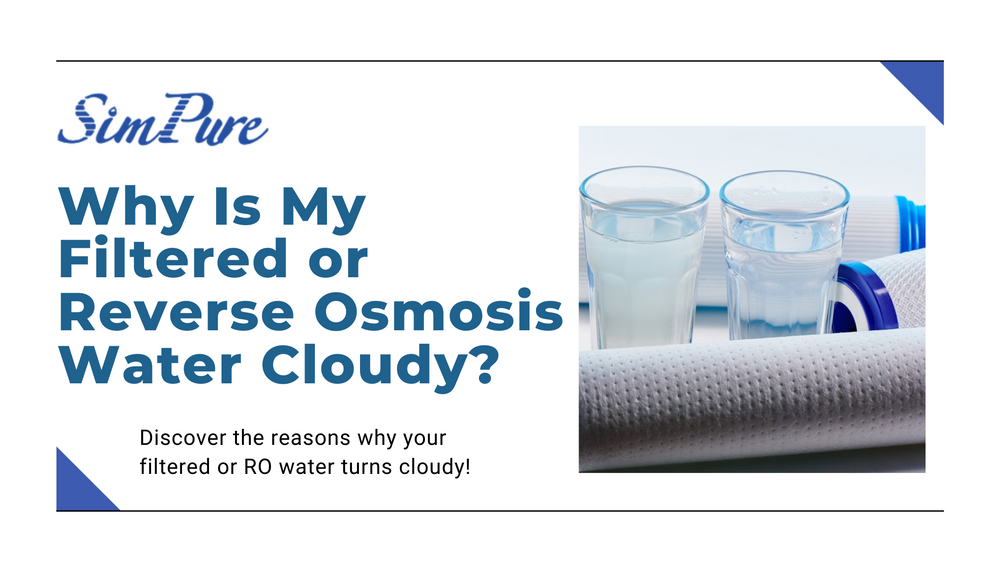 SimPure

Why Is My Filtered or Reverse Osmosis Water Cloudy?

Discover the reasons why your filtered or RO water turns cloudy!